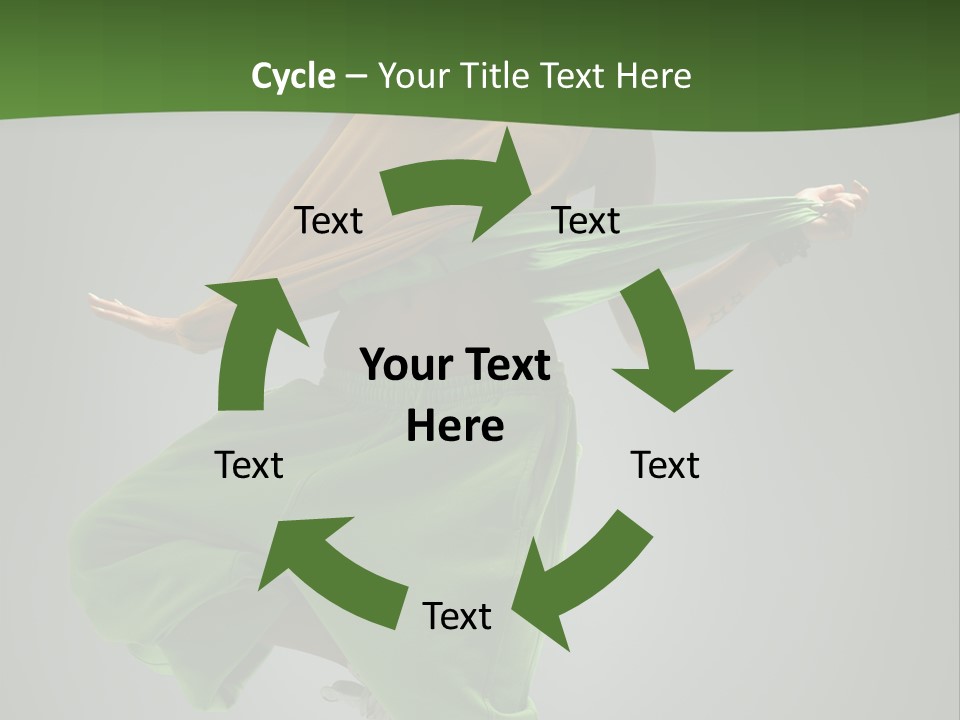 Cycle – Your Title Text Here

Text

Text

Your Text Here

Text

Text

Text